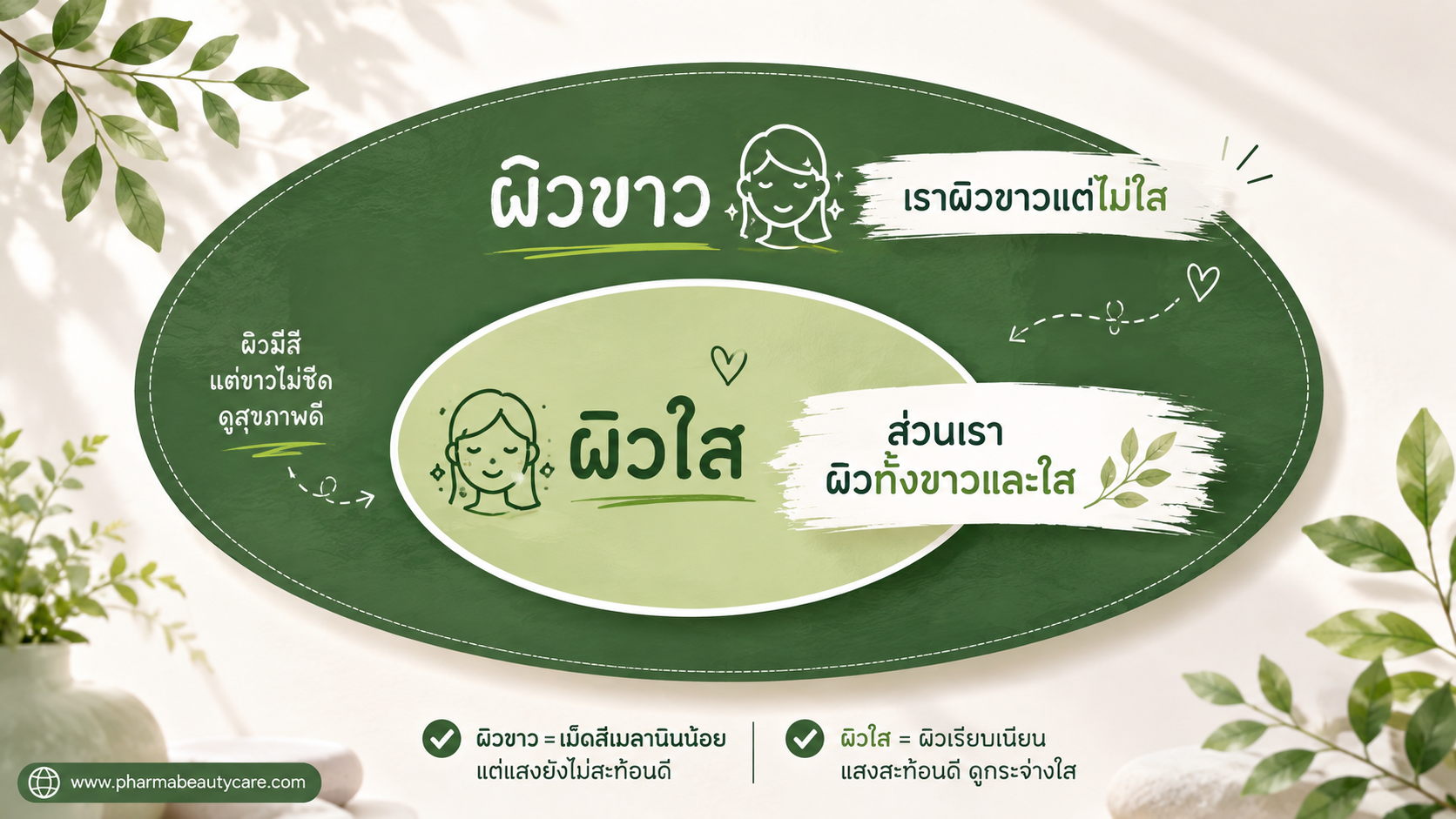 ผิวขาว

เราผิวขาวแต่ไม่ใส

ผิวมีสี
แต่ขาวไม่ซีด
ดูสุขภาพดี

ผิวใส

ส่วนเรา
ผิวทั้งขาวและใส

ผิวขาว = เม็ดสีเมลานินน้อย
แต่แสงยังไม่สะท้อนดี

ผิวใส = ผิวเรียบเนียน
แสงสะท้อนดี ดูกระจ่างใส

www.pharmabeautycare.com